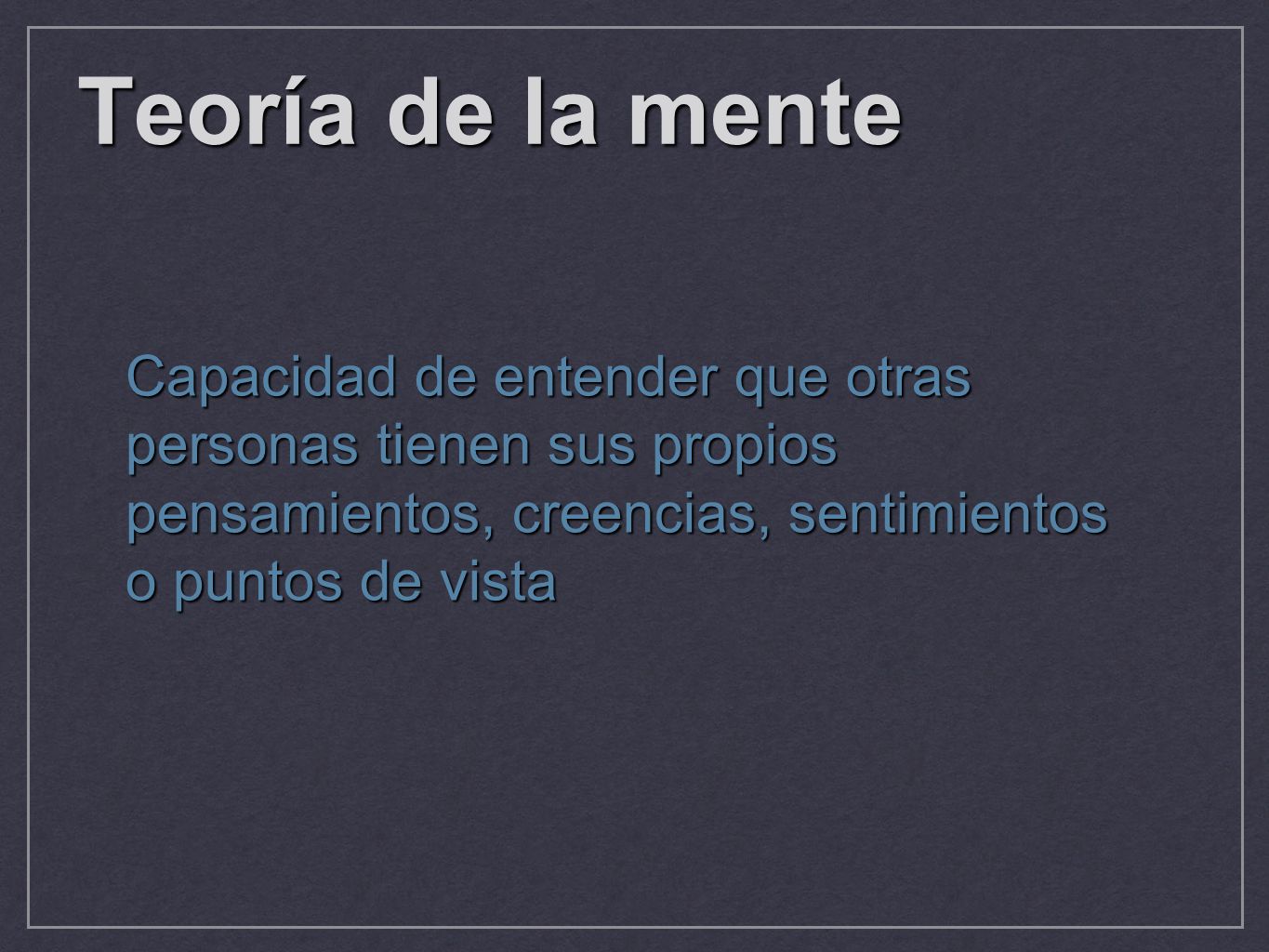 Teoría de la mente

Capacidad de entender que otras personas tienen sus propios pensamientos, creencias, sentimientos o puntos de vista